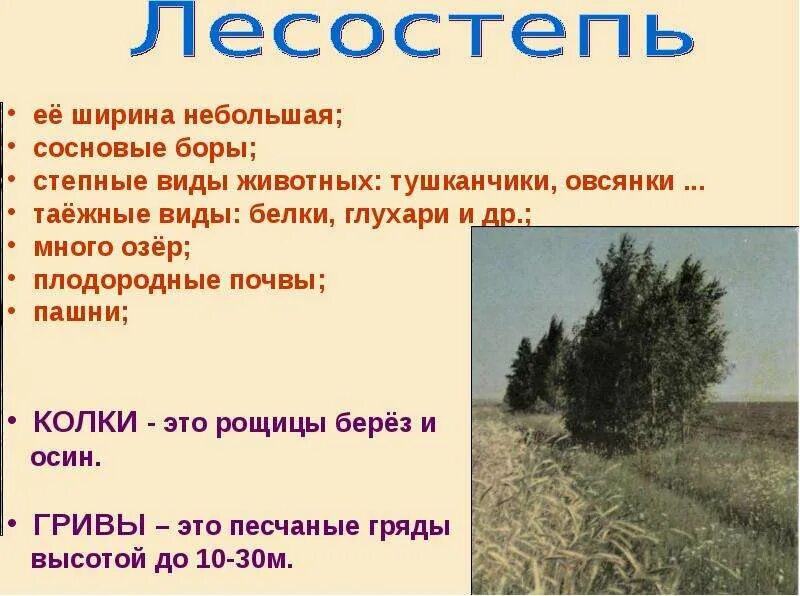 Лесостепь

• её ширина небольшая;
• сосновые боры;
• степные виды животных: тушканчики, овсянки ...
• таёжные виды: белки, глухари и др.;
• много озёр;
• плодородные почвы;
• пашни;

• КОЛКИ - это рощицы берёз и осин.

• ГРИВЫ – это песчаные гряды высотой до 10-30м.